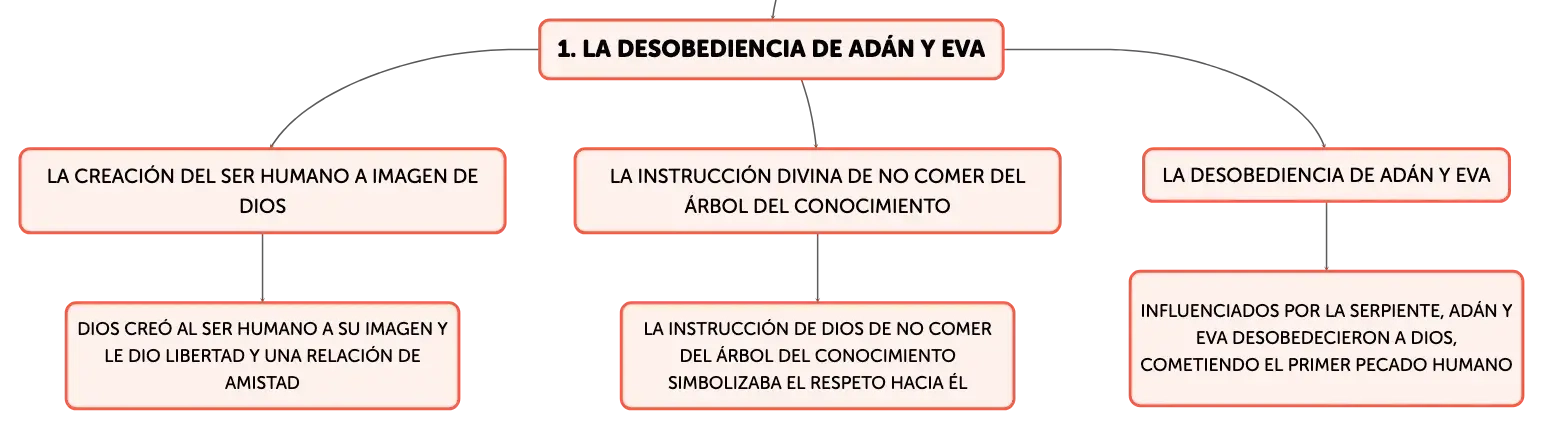 1. LA DESOBEDIENCIA DE ADÁN Y EVA

LA CREACIÓN DEL SER HUMANO A IMAGEN DE DIOS

DIOS CREÓ AL SER HUMANO A SU IMAGEN Y LE DIO LIBERTAD Y UNA RELACIÓN DE AMISTAD

LA INSTRUCCIÓN DIVINA DE NO COMER DEL ÁRBOL DEL CONOCIMIENTO

LA INSTRUCCIÓN DE DIOS DE NO COMER DEL ÁRBOL DEL CONOCIMIENTO SIMBOLIZABA EL RESPETO HACIA ÉL

LA DESOBEDIENCIA DE ADÁN Y EVA

INFLUENCIADOS POR LA SERPIENTE, ADÁN Y EVA DESOBEDECIERON A DIOS, COMETIENDO EL PRIMER PECADO HUMANO